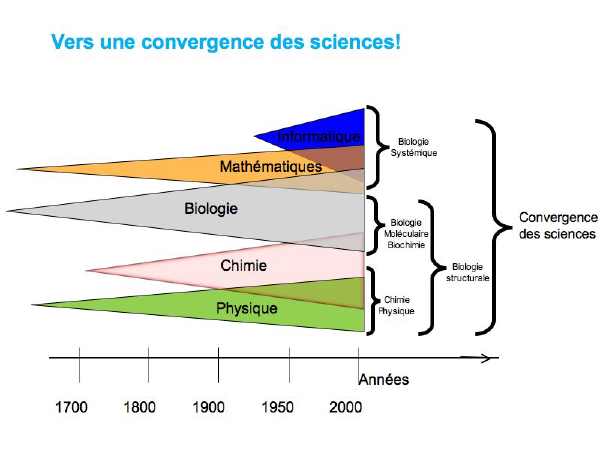 Vers une convergence des sciences!

Informatique

Mathématiques

Biologie

Chimie

Physique

Biologie Systémique

Biologie Moléculaire Biochimie

Chimie Physique

Biologie structurale

Convergence des sciences

Années

1700 1800 1900 1950 2000